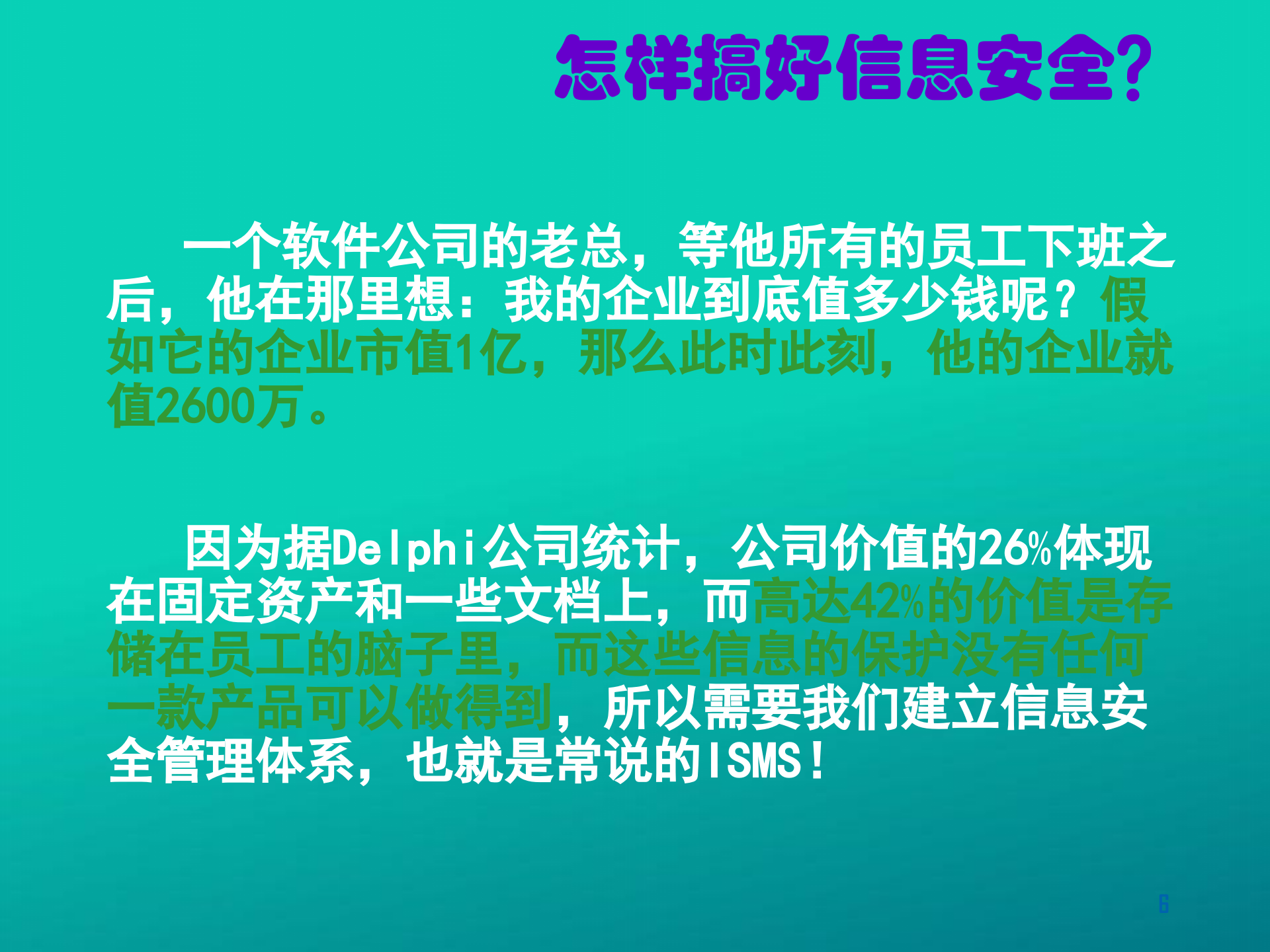 怎样搞好信息安全?

一个软件公司的老总，等他所有的员工下班之后，他在那里想：我的企业到底值多少钱呢？假如它的企业市值1亿，那么此时此刻，他的企业就值2600万。

因为据Delphi公司统计，公司价值的26%体现在固定资产和一些文档上，而高达42%的价值是存储在员工的脑子里，而这些信息的保护没有任何一款产品可以做得到，所以需要我们建立信息安全管理体系，也就是常说的ISMS！

6